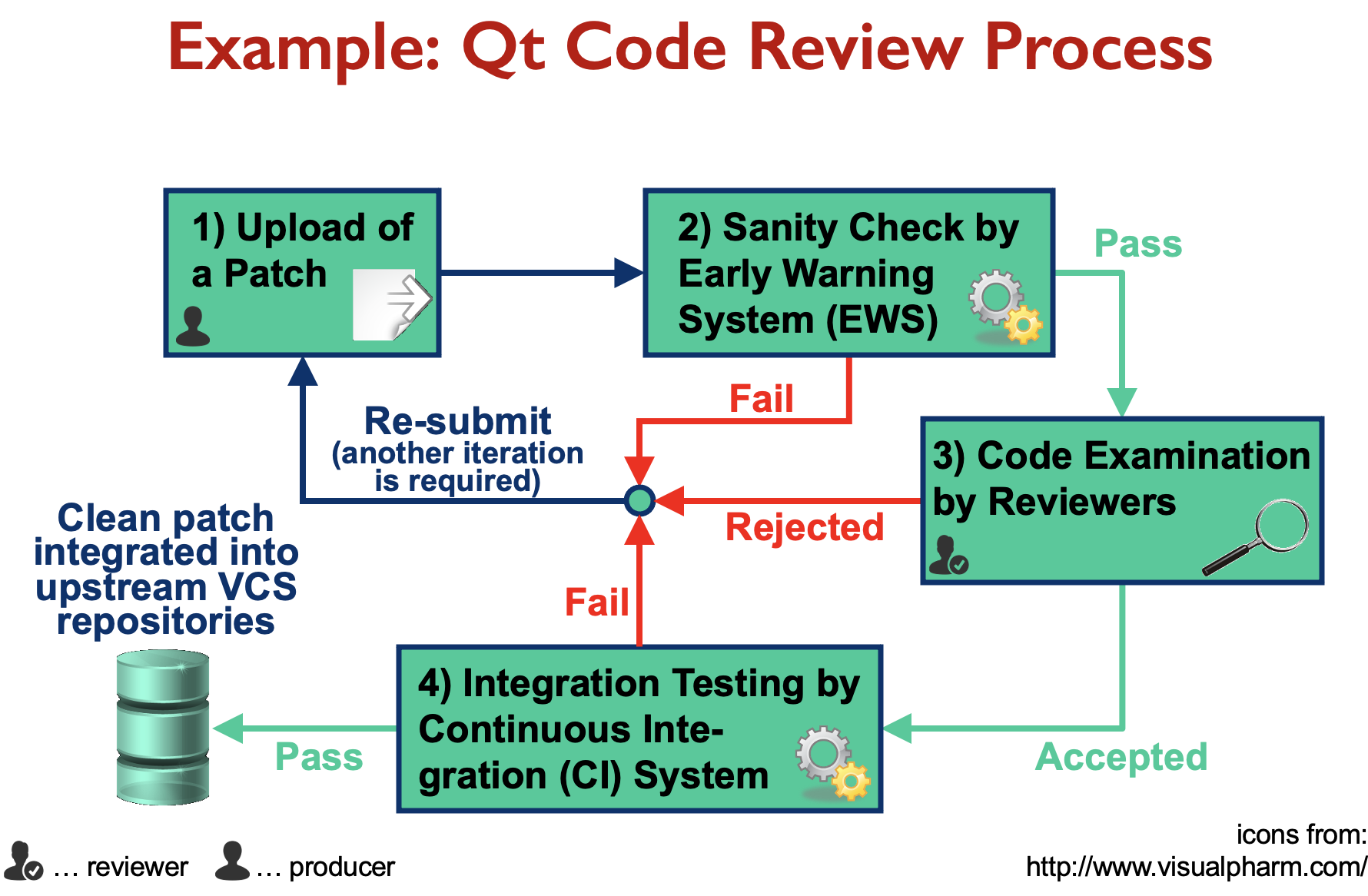 Example: Qt Code Review Process

1) Upload of a Patch

2) Sanity Check by Early Warning System (EWS)

Pass

Fail

Re-submit (another iteration is required)

3) Code Examination by Reviewers

Rejected

Clean patch integrated into upstream VCS repositories

Fail

4) Integration Testing by Continuous Integration (CI) System

Pass

Accepted

… reviewer … producer

icons from: http://www.visualpharm.com/